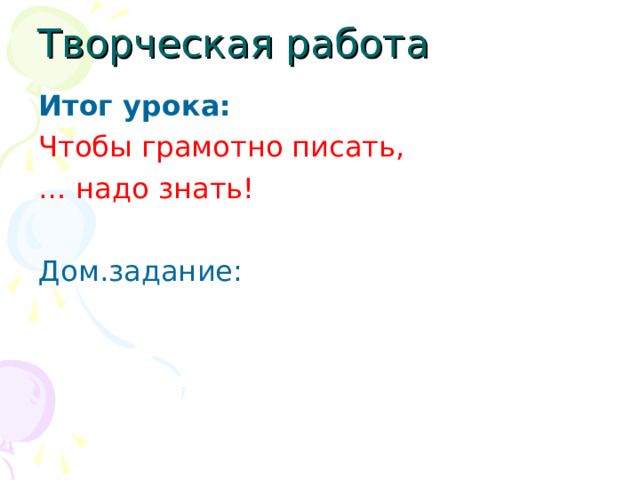 Творческая работа

Итог урока:

Чтобы грамотно писать,

… надо знать!

Дом.задание: